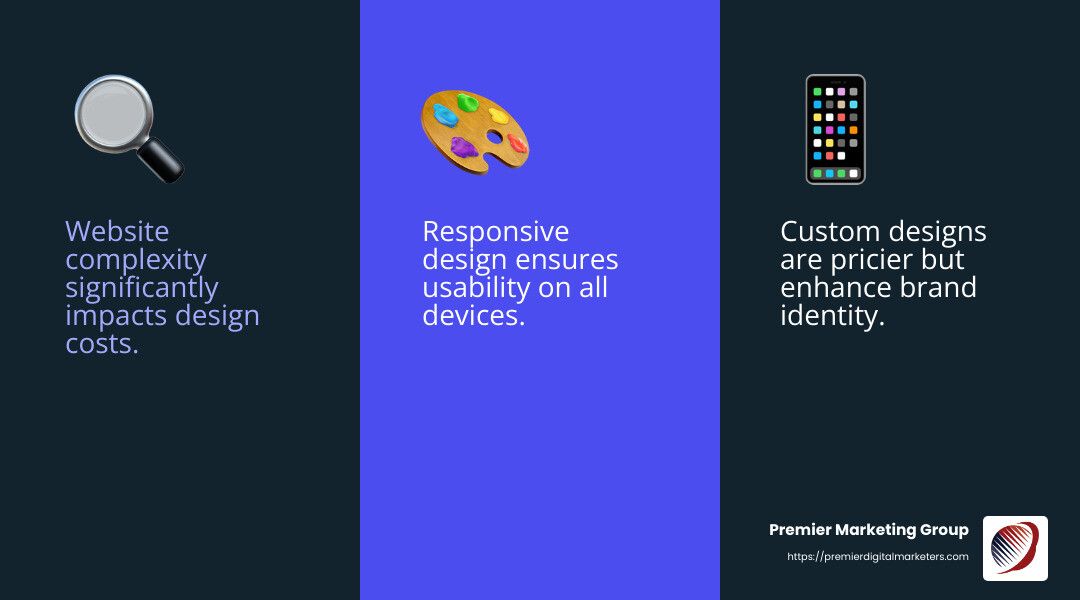 Website complexity significantly impacts design costs.

Responsive design ensures usability on all devices.

Custom designs are pricier but enhance brand identity.

Premier Marketing Group
https://premierdigitalmarketers.com